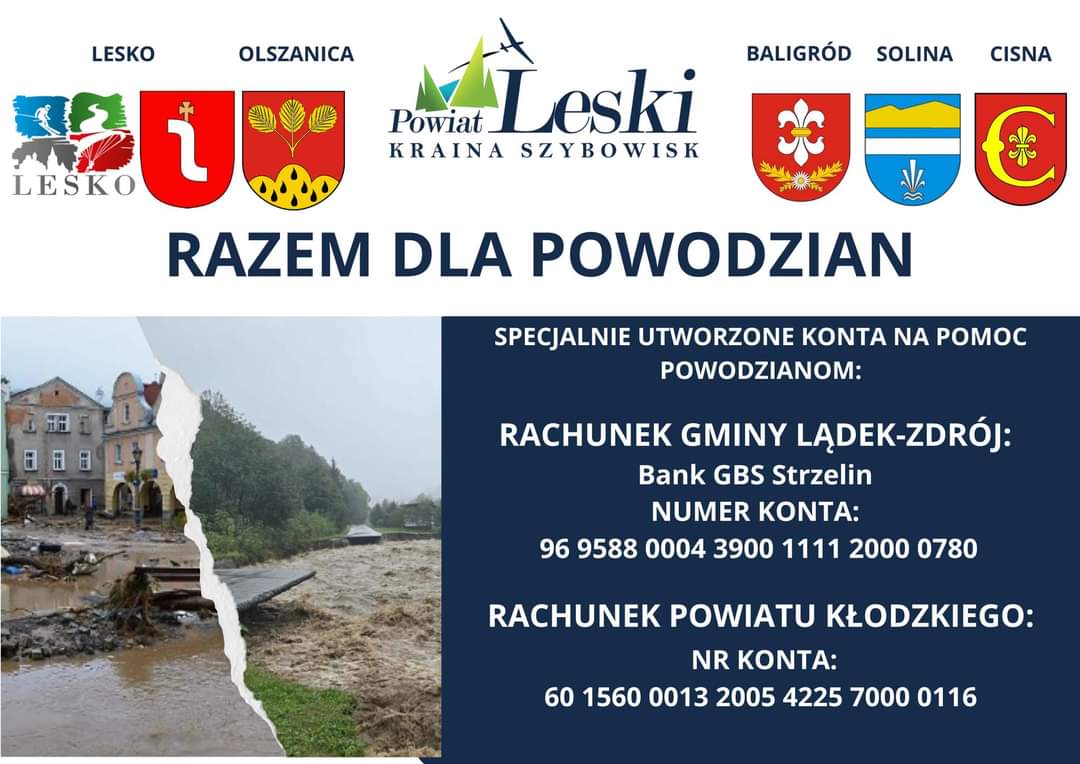 LESKO OLSZANICA

LESKO

Powiat Leski
KRAINA SZYBOWISK

BALIGRÓD SOLINA CISNA

RAZEM DLA POWODZIAN

SPECJALNIE UTWORZONE KONTA NA POMOC POWODZIANOM:

RACHUNEK GMINY LĄDEK-ZDRÓJ:
Bank GBS Strzelin
NUMER KONTA:
96 9588 0004 3900 1111 2000 0780

RACHUNEK POWIATU KŁODZKIEGO:
NR KONTA:
60 1560 0013 2005 4225 7000 0116